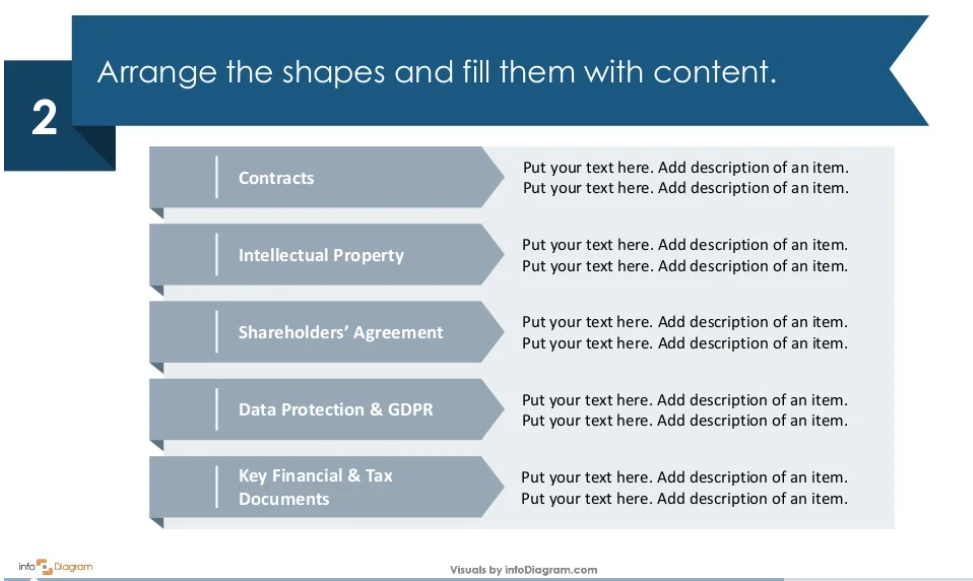 2

Arrange the shapes and fill them with content.

Contracts

Put your text here. Add description of an item. Put your text here. Add description of an item.

Intellectual Property

Put your text here. Add description of an item. Put your text here. Add description of an item.

Shareholders' Agreement

Put your text here. Add description of an item. Put your text here. Add description of an item.

Data Protection & GDPR

Put your text here. Add description of an item. Put your text here. Add description of an item.

Key Financial & Tax Documents

Put your text here. Add description of an item. Put your text here. Add description of an item.

info Diagram

Visuals by infoDiagram.com